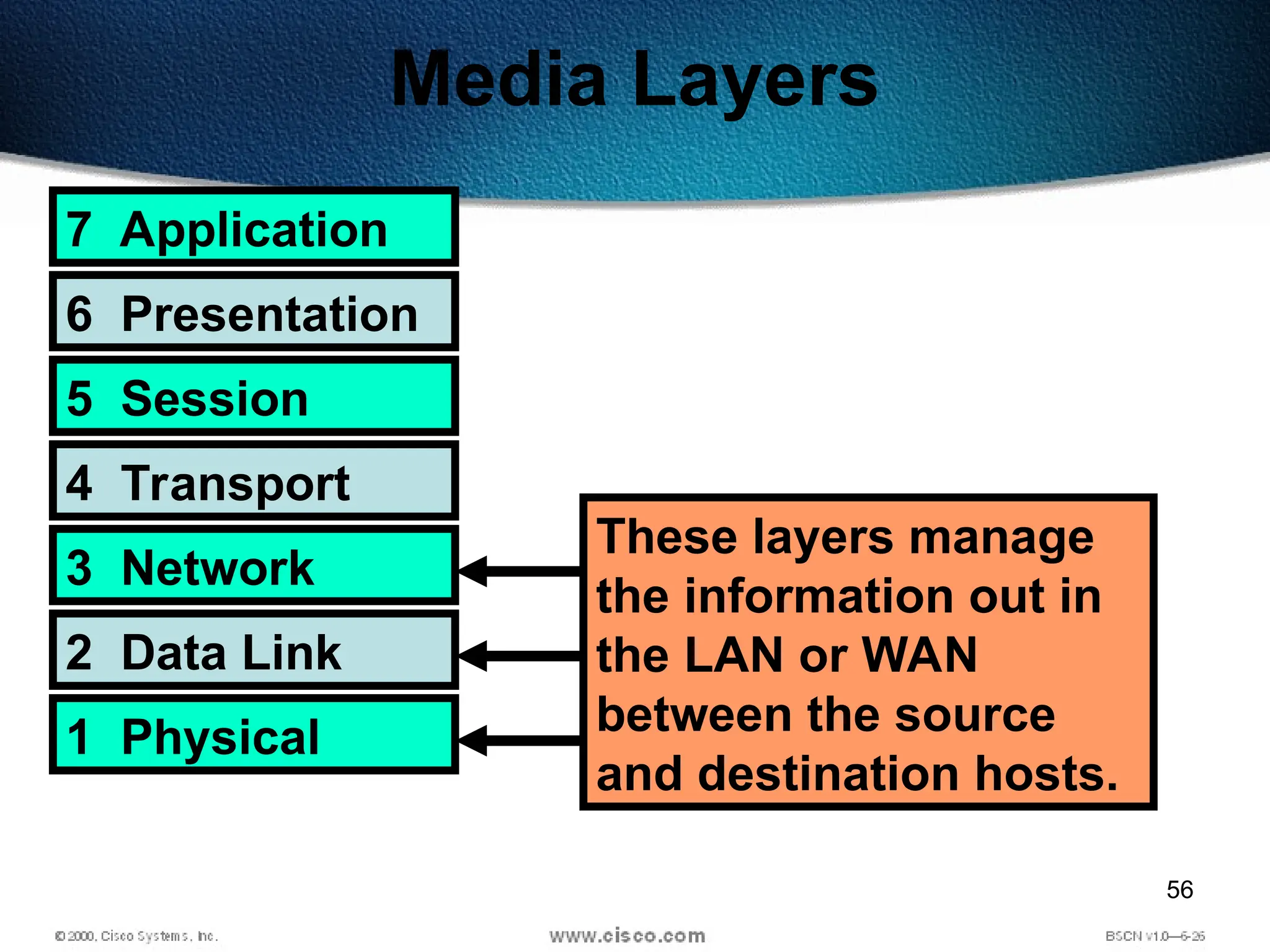 Media Layers

7 Application

6 Presentation

5 Session

4 Transport

3 Network

2 Data Link

1 Physical

These layers manage the information out in the LAN or WAN between the source and destination hosts.

56

© 2000, Cisco Systems, Inc.

www.cisco.com

BSCN v1.0—6-26